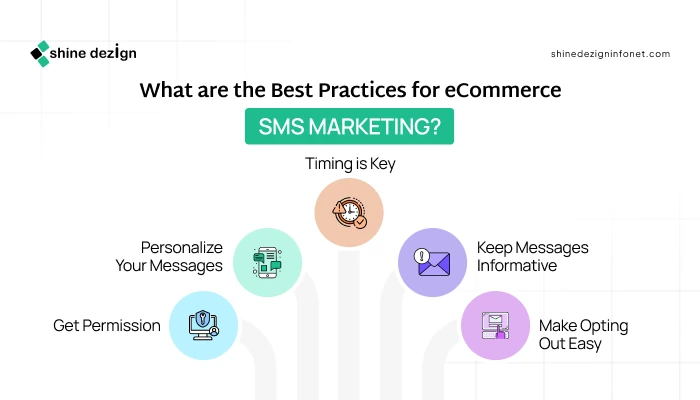 shine dezign

shinedezigninfonet.com

What are the Best Practices for eCommerce

SMS MARKETING?

Timing is Key

Personalize Your Messages

Keep Messages Informative

Get Permission

Make Opting Out Easy